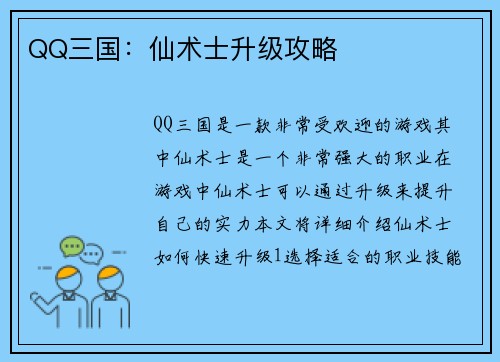 QQ三国：仙术士升级攻略

QQ三国是一款非常受欢迎的游戏其中仙术士是一个非常强大的职业在游戏中仙术士可以通过升级来提升自己的实力本文将详细介绍仙术士如何快速升级1选择适合的职业技能